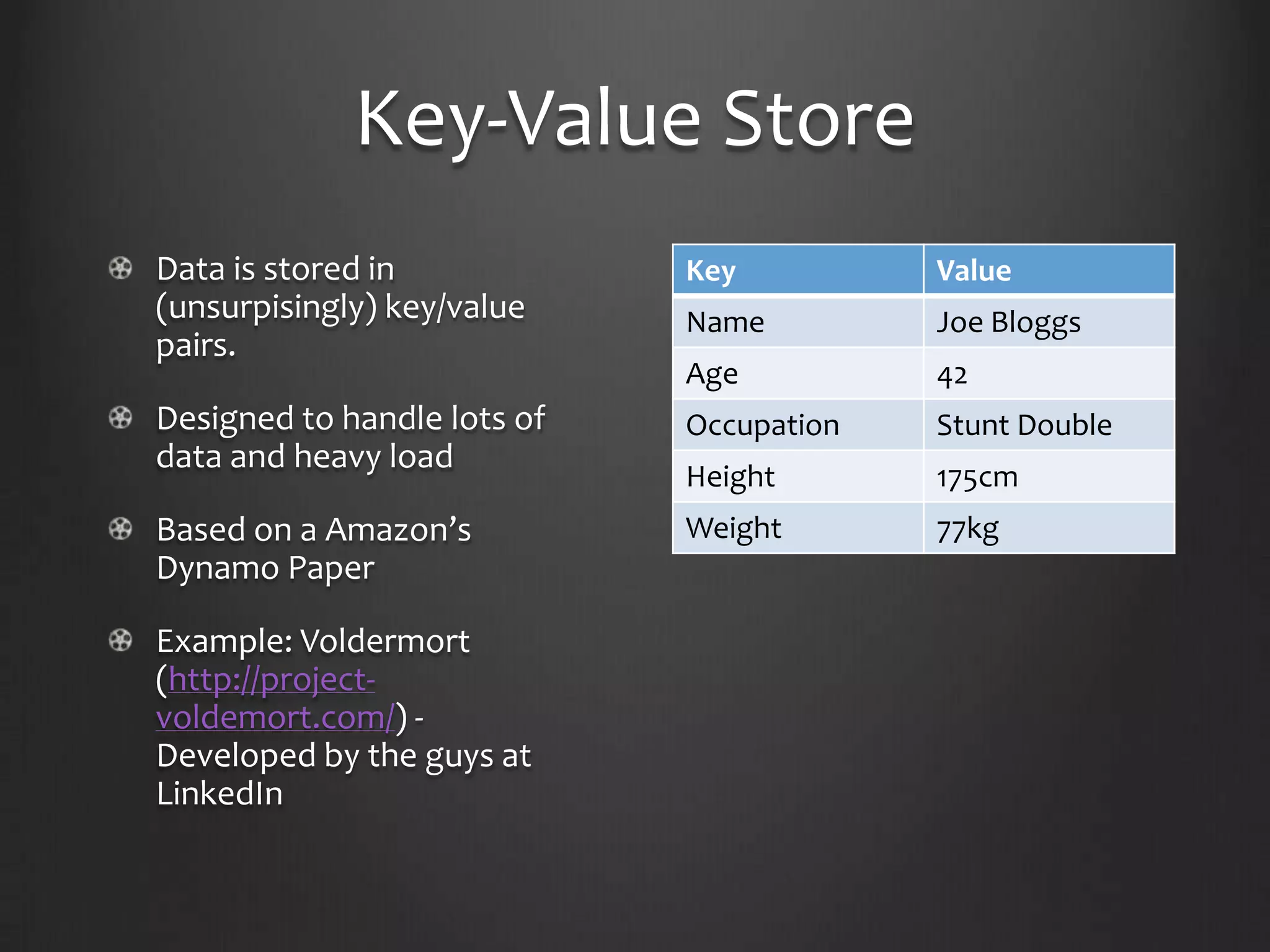 Key-Value Store

Data is stored in (unsurpisingly) key/value pairs.

Designed to handle lots of data and heavy load

Based on a Amazon's Dynamo Paper

Example: Voldermort (http://project-voldemort.com/) - Developed by the guys at LinkedIn

| Key | Value |
|---|---|
| Name | Joe Bloggs |
| Age | 42 |
| Occupation | Stunt Double |
| Height | 175cm |
| Weight | 77kg |